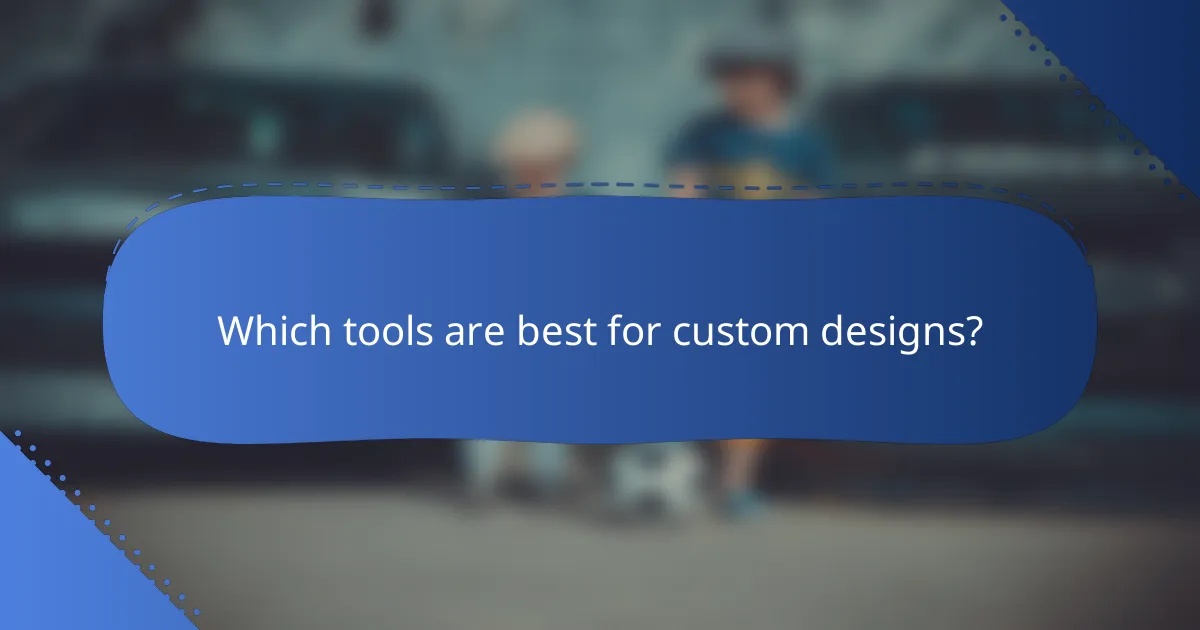 Which tools are best for custom designs?